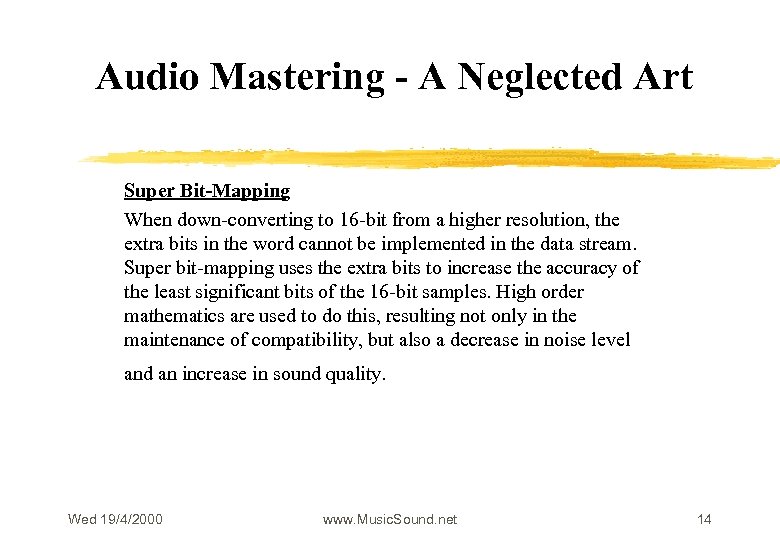 Audio Mastering - A Neglected Art

Super Bit-Mapping

When down-converting to 16-bit from a higher resolution, the extra bits in the word cannot be implemented in the data stream. Super bit-mapping uses the extra bits to increase the accuracy of the least significant bits of the 16-bit samples. High order mathematics are used to do this, resulting not only in the maintenance of compatibility, but also a decrease in noise level and an increase in sound quality.

Wed 19/4/2000 www.MusicSound.net 14